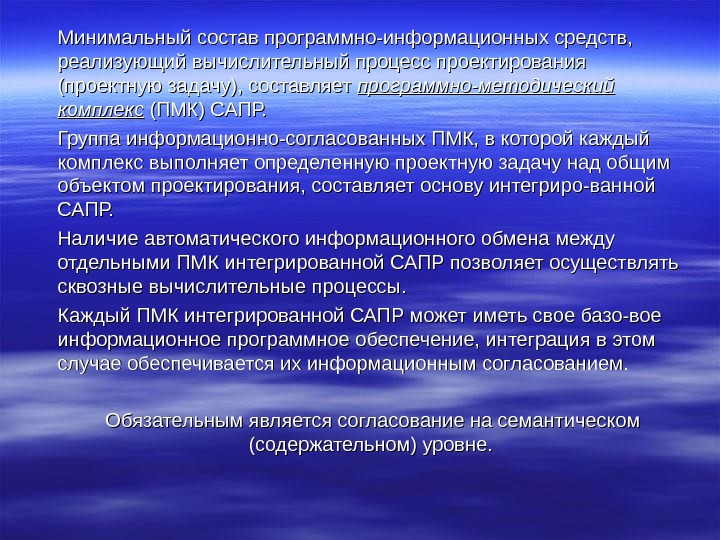 Минимальный состав программно-информационных средств, реализующий вычислительный процесс проектирования (проектную задачу), составляет программно-методический комплекс (ПМК) САПР.

Группа информационно-согласованных ПМК, в которой каждый комплекс выполняет определенную проектную задачу над общим объектом проектирования, составляет основу интегриро-ванной САПР.

Наличие автоматического информационного обмена между отдельными ПМК интегрированной САПР позволяет осуществлять сквозные вычислительные процессы.

Каждый ПМК интегрированной САПР может иметь свое базо-вое информационное программное обеспечение, интеграция в этом случае обеспечивается их информационным согласованием.

Обязательным является согласование на семантическом (содержательном) уровне.